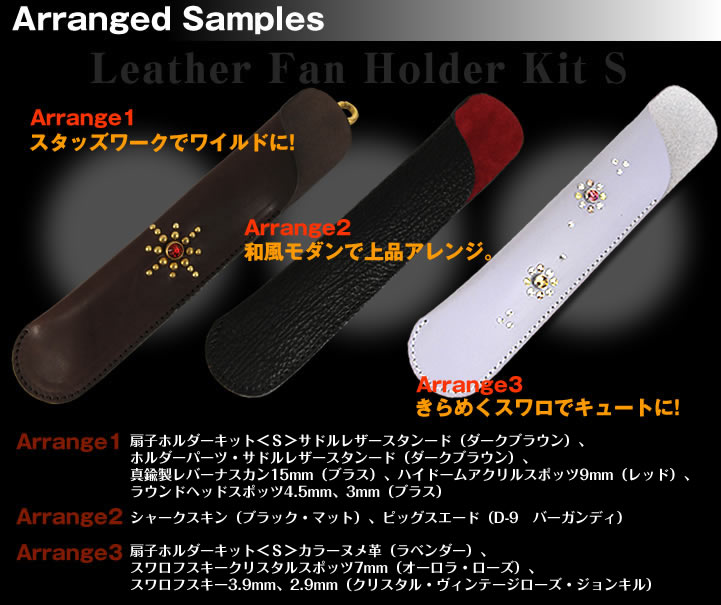 Arranged Samples

Leather Fan Holder Kit S

Arrange1
スタッズワークでワイルドに!

Arrange2
和風モダンで上品アレンジ。

Arrange3
きらめくスワロでキュートに!

Arrange1 扇子ホルダーキット＜S＞サドルレザースタンード（ダークブラウン）、ホルダーパーツ・サドルレザースタンード（ダークブラウン）、真鍮製レバーナスカン15mm（ブラス）、ハイドームアクリルスポッツ9mm（レッド）、ラウンドヘッドスポッツ4.5mm、3mm（ブラス）

Arrange2 シャークスキン（ブラック・マット）、ピッグスエード（D-9　バーガンディ）

Arrange3 扇子ホルダーキット＜S＞カラーヌメ革（ラベンダー）、スワロフスキークリスタルスポッツ7mm（オーロラ・ローズ）、スワロフスキー3.9mm、2.9mm（クリスタル・ヴィンテージローズ・ジョンキル）